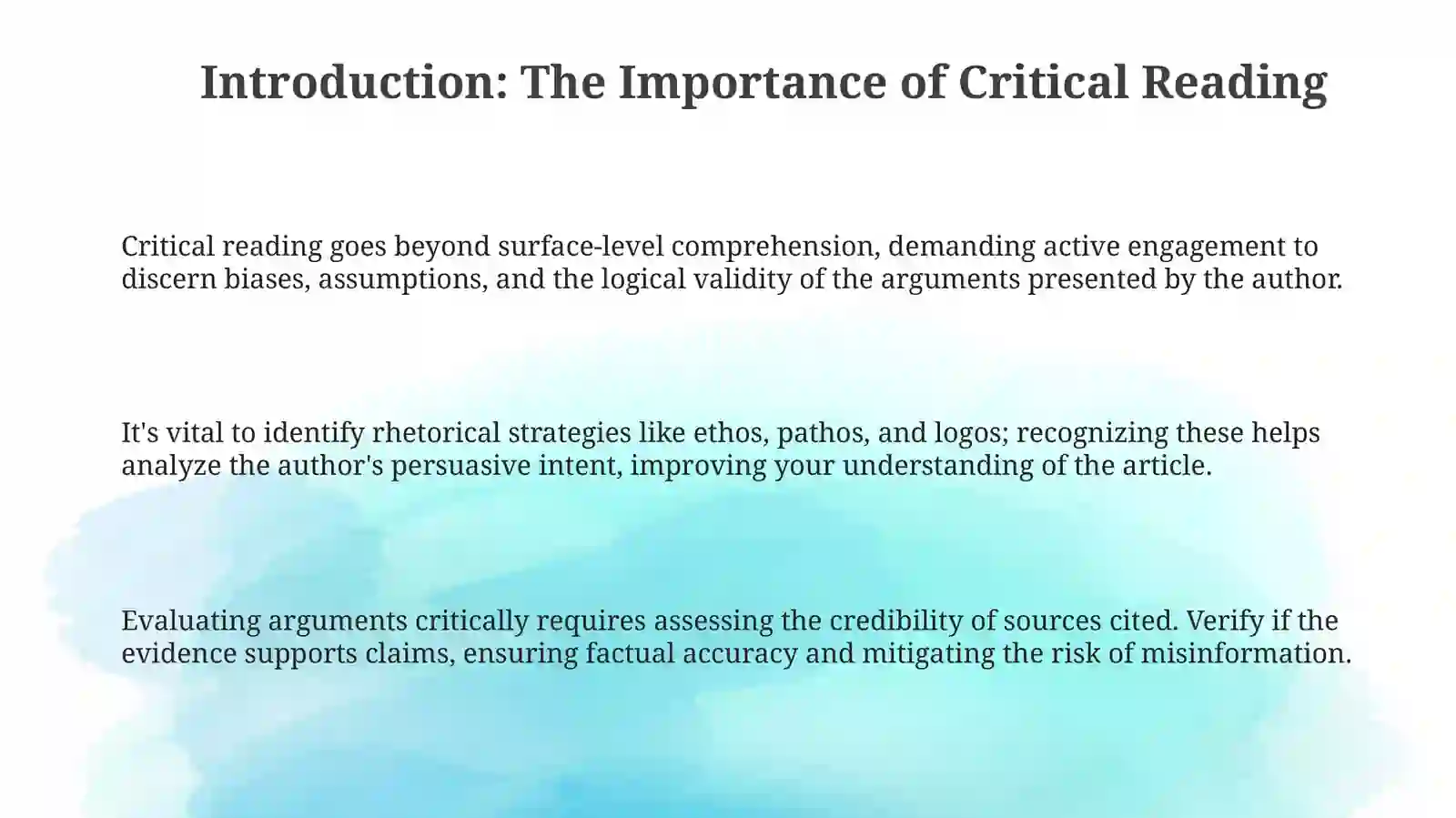 Introduction: The Importance of Critical Reading

Critical reading goes beyond surface-level comprehension, demanding active engagement to discern biases, assumptions, and the logical validity of the arguments presented by the author.

It's vital to identify rhetorical strategies like ethos, pathos, and logos; recognizing these helps analyze the author's persuasive intent, improving your understanding of the article.

Evaluating arguments critically requires assessing the credibility of sources cited. Verify if the evidence supports claims, ensuring factual accuracy and mitigating the risk of misinformation.